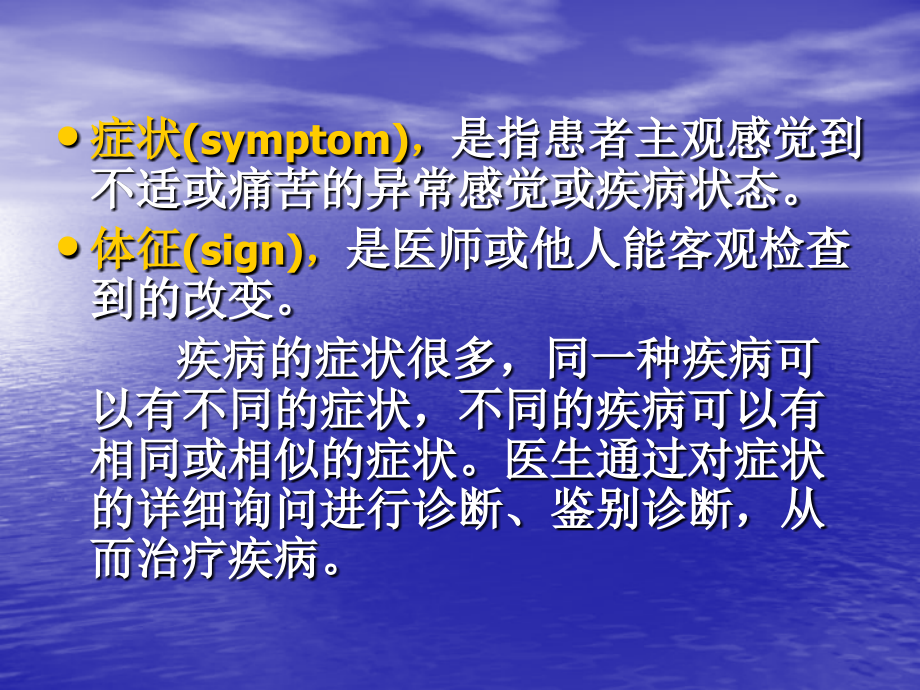 • 症状(symptom)，是指患者主观感觉到不适或痛苦的异常感觉或疾病状态。

• 体征(sign)，是医师或他人能客观检查到的改变。

疾病的症状很多，同一种疾病可以有不同的症状，不同的疾病可以有相同或相似的症状。医生通过对症状的详细询问进行诊断、鉴别诊断，从而治疗疾病。